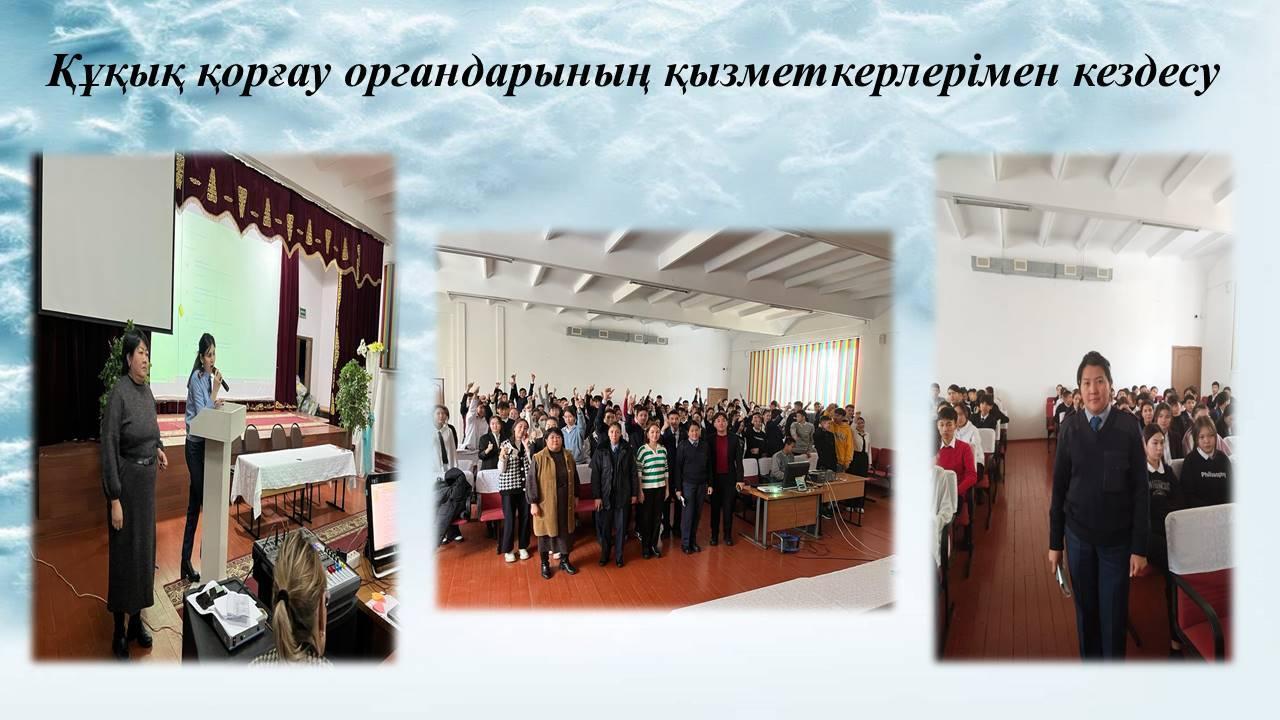 Құқық қорғау органдарының қызметкерлерімен кездесу